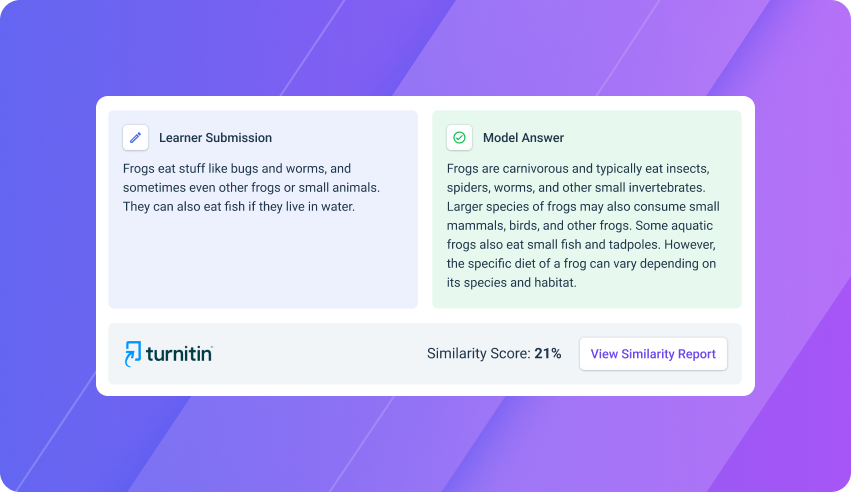 Learner Submission

Frogs eat stuff like bugs and worms, and sometimes even other frogs or small animals. They can also eat fish if they live in water.

Model Answer

Frogs are carnivorous and typically eat insects, spiders, worms, and other small invertebrates. Larger species of frogs may also consume small mammals, birds, and other frogs. Some aquatic frogs also eat small fish and tadpoles. However, the specific diet of a frog can vary depending on its species and habitat.

turnitin

Similarity Score: 21%

View Similarity Report